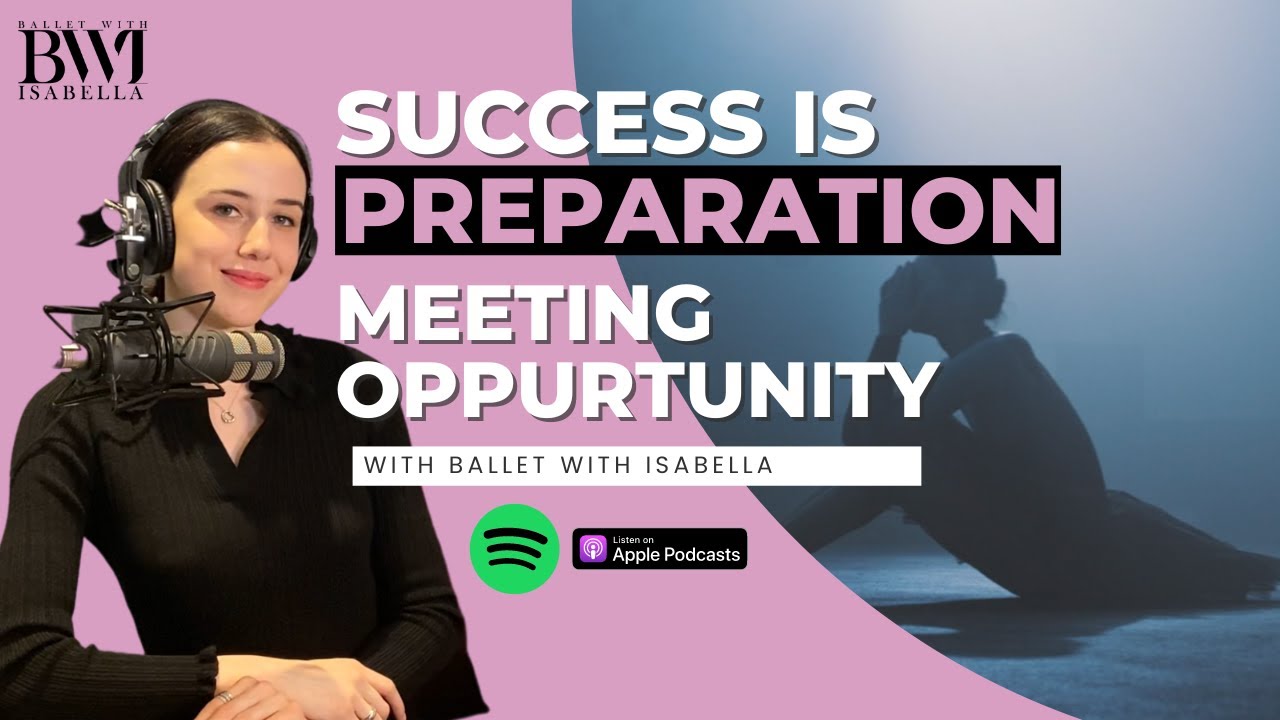 BALLET WITH
BWI
ISABELLA

SUCCESS IS
PREPARATION
MEETING
OPPURTUNITY

WITH BALLET WITH ISABELLA

Listen on
Apple Podcasts